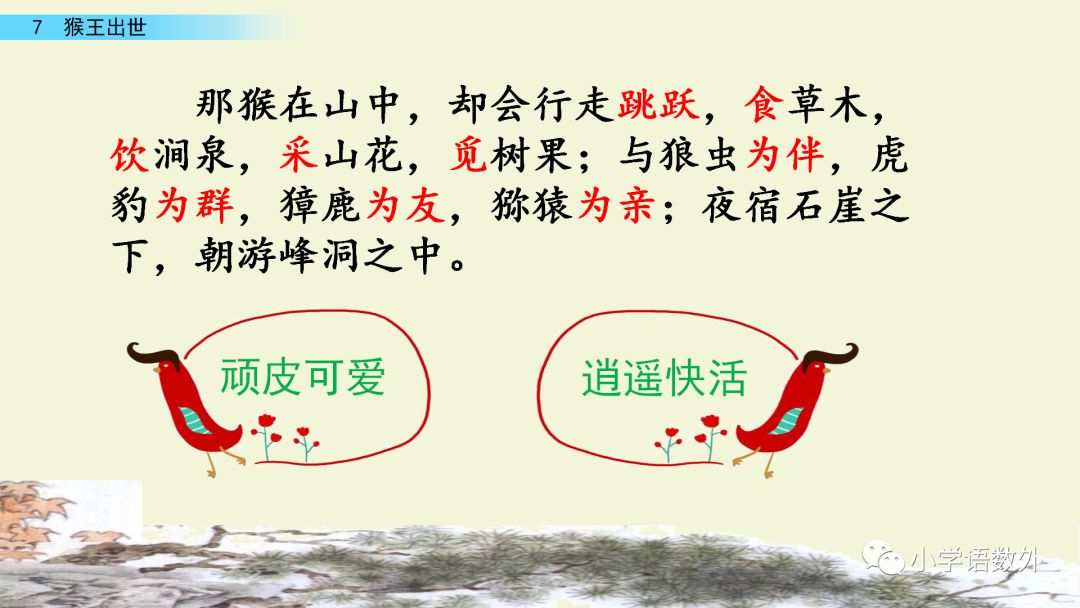 7 猴王出世

那猴在山中，却会行走跳跃，食草木，饮涧泉，采山花，觅树果；与狼虫为伴，虎豹为群，獐鹿为友，猕猿为亲；夜宿石崖之下，朝游峰洞之中。

顽皮可爱

逍遥快活

小学语数外